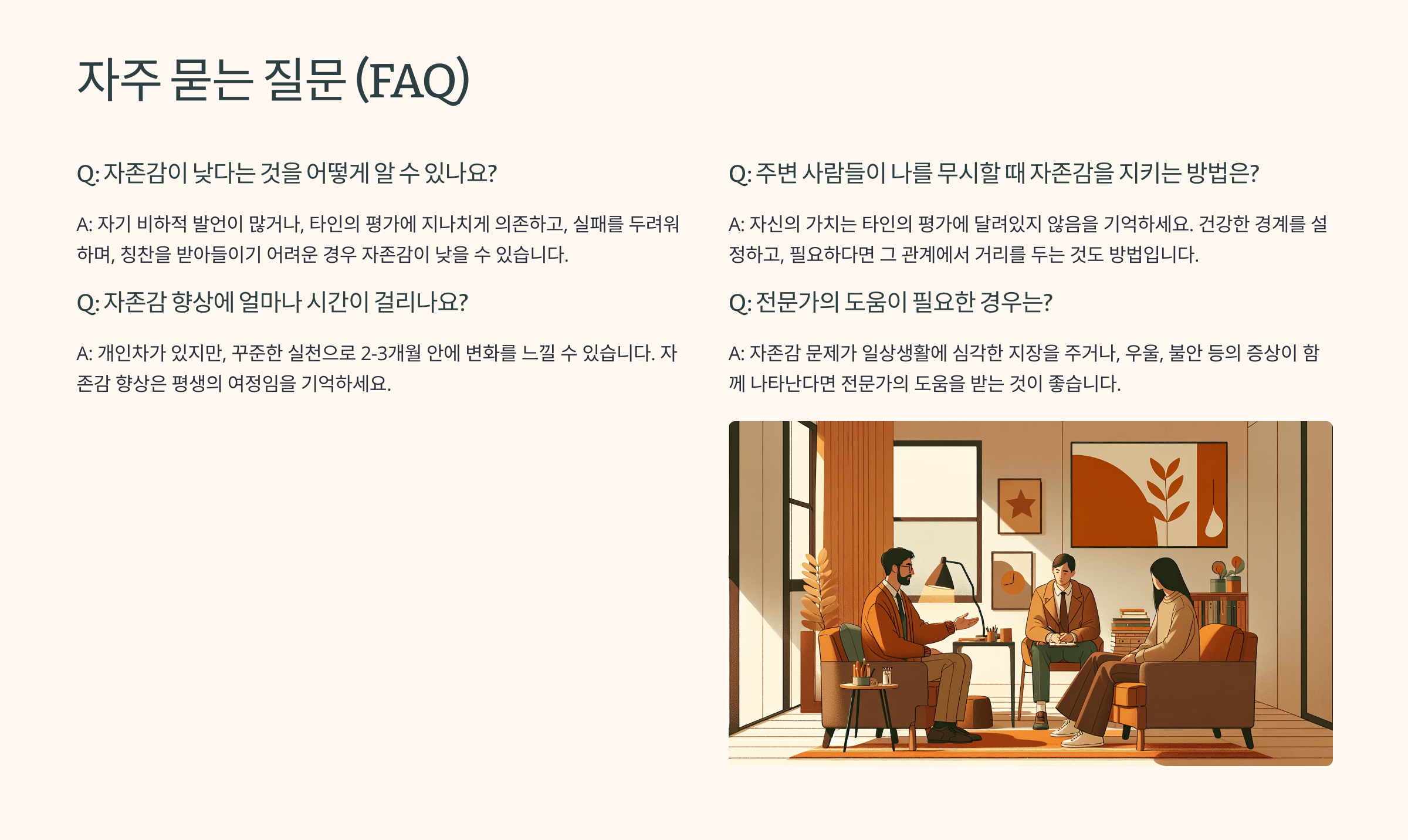 자주 묻는 질문 (FAQ)

Q: 자존감이 낮다는 것을 어떻게 알 수 있나요?

A: 자기 비하적 발언이 많거나, 타인의 평가에 지나치게 의존하고, 실패를 두려워하며, 칭찬을 받아들이기 어려운 경우 자존감이 낮을 수 있습니다.

Q: 자존감 향상에 얼마나 시간이 걸리나요?

A: 개인차가 있지만, 꾸준한 실천으로 2-3개월 안에 변화를 느낄 수 있습니다. 자존감 향상은 평생의 여정임을 기억하세요.

Q: 주변 사람들이 나를 무시할 때 자존감을 지키는 방법은?

A: 자신의 가치는 타인의 평가에 달려있지 않음을 기억하세요. 건강한 경계를 설정하고, 필요하다면 그 관계에서 거리를 두는 것도 방법입니다.

Q: 전문가의 도움이 필요한 경우는?

A: 자존감 문제가 일상생활에 심각한 지장을 주거나, 우울, 불안 등의 증상이 함께 나타난다면 전문가의 도움을 받는 것이 좋습니다.